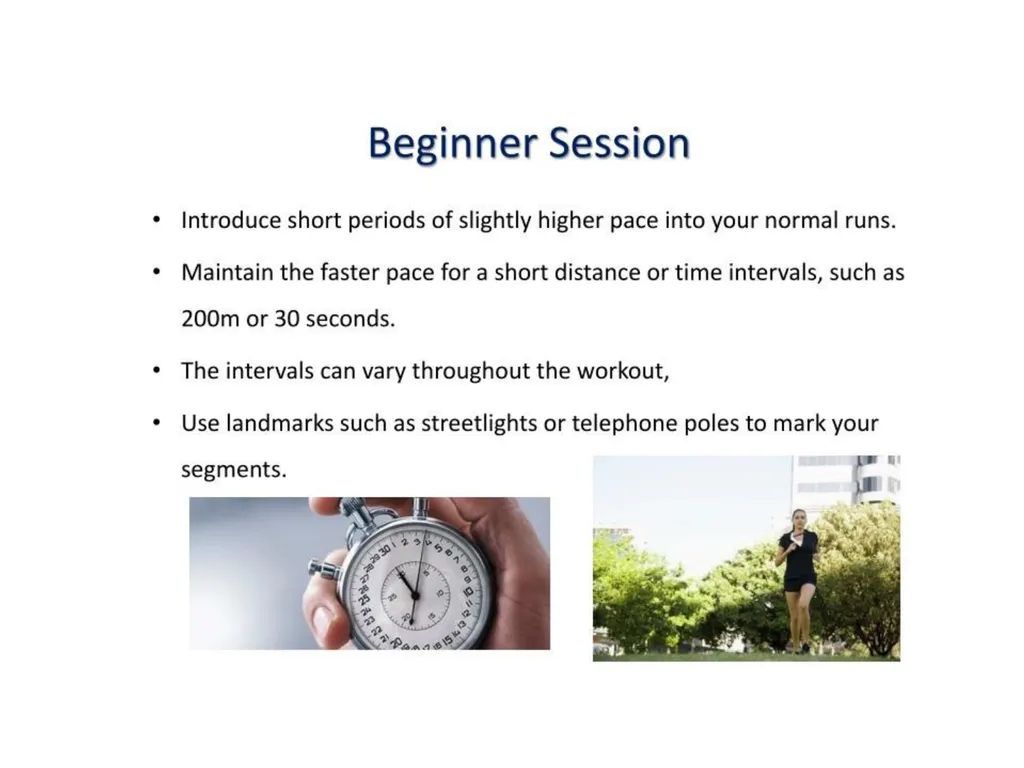 Beginner Session

• Introduce short periods of slightly higher pace into your normal runs.

• Maintain the faster pace for a short distance or time intervals, such as 200m or 30 seconds.

• The intervals can vary throughout the workout,

• Use landmarks such as streetlights or telephone poles to mark your segments.